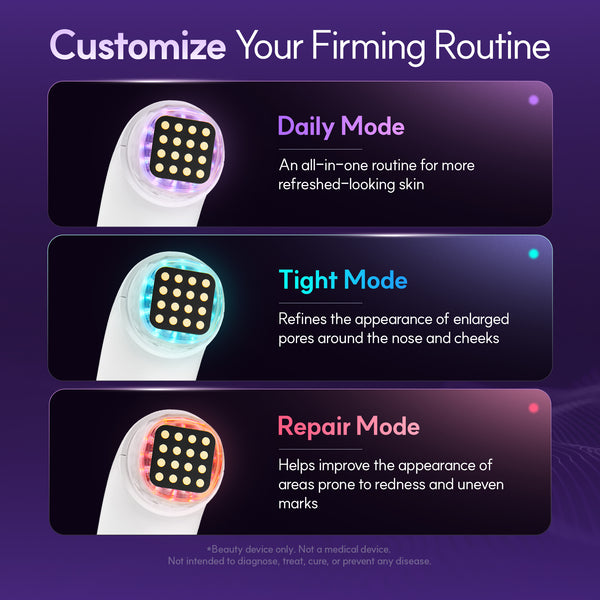 Customize Your Firming Routine

Daily Mode

An all-in-one routine for more refreshed-looking skin

Tight Mode

Refines the appearance of enlarged pores around the nose and cheeks

Repair Mode

Helps improve the appearance of areas prone to redness and uneven marks

*Beauty device only. Not a medical device.
Not intended to diagnose, treat, cure, or prevent any disease.